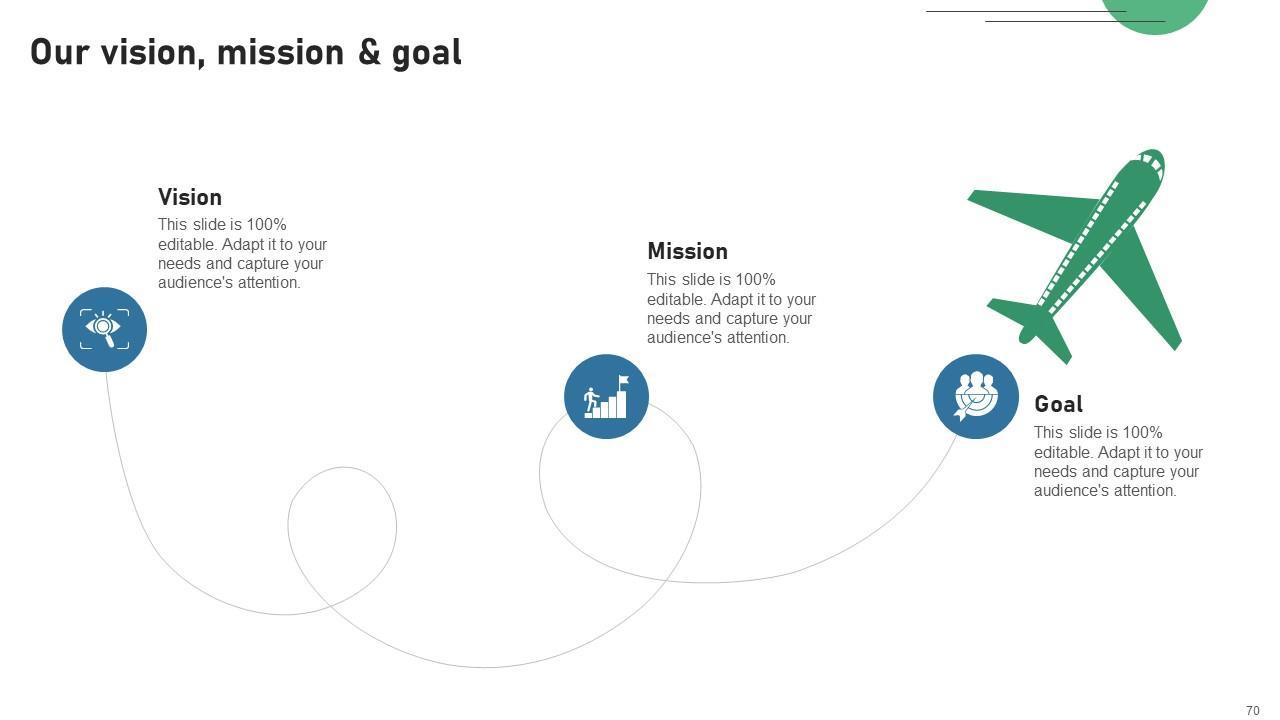 Our vision, mission & goal

Vision
This slide is 100% editable. Adapt it to your needs and capture your audience's attention.

Mission
This slide is 100% editable. Adapt it to your needs and capture your audience's attention.

Goal
This slide is 100% editable. Adapt it to your needs and capture your audience's attention.

70